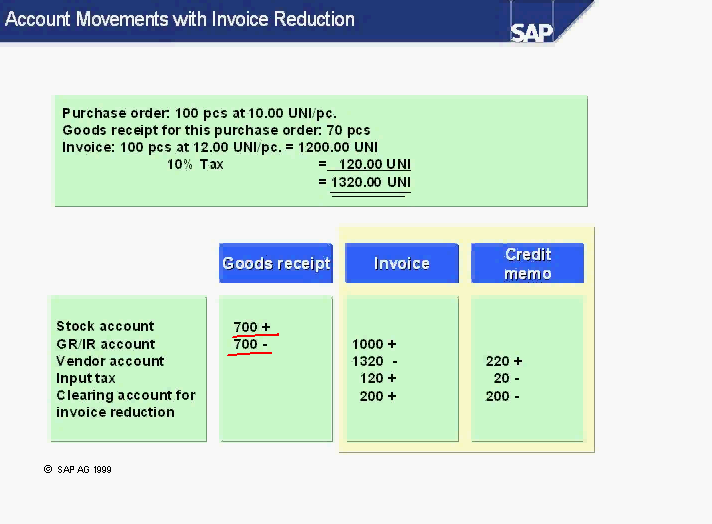 Account Movements with Invoice Reduction

SAP

Purchase order: 100 pcs at 10.00 UNI/pc.
Goods receipt for this purchase order: 70 pcs
Invoice: 100 pcs at 12.00 UNI/pc. = 1200.00 UNI
10% Tax = 120.00 UNI
= 1320.00 UNI

| | Goods receipt | Invoice | Credit memo |
|---|---|---|---|
| Stock account | 700 + | | |
| GR/IR account | 700 - | 1000 + | |
| Vendor account | | 1320 - | 220 + |
| Input tax | | 120 + | 20 - |
| Clearing account for invoice reduction | | 200 + | 200 - |

© SAP AG 1999